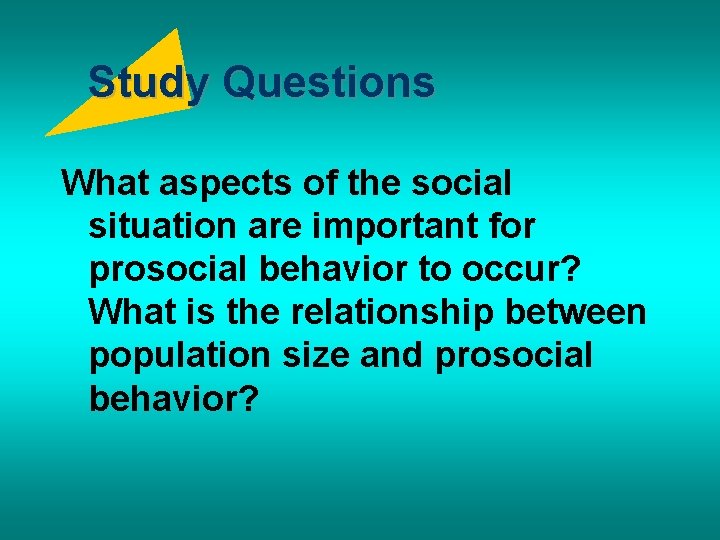 Study Questions

What aspects of the social situation are important for prosocial behavior to occur? What is the relationship between population size and prosocial behavior?